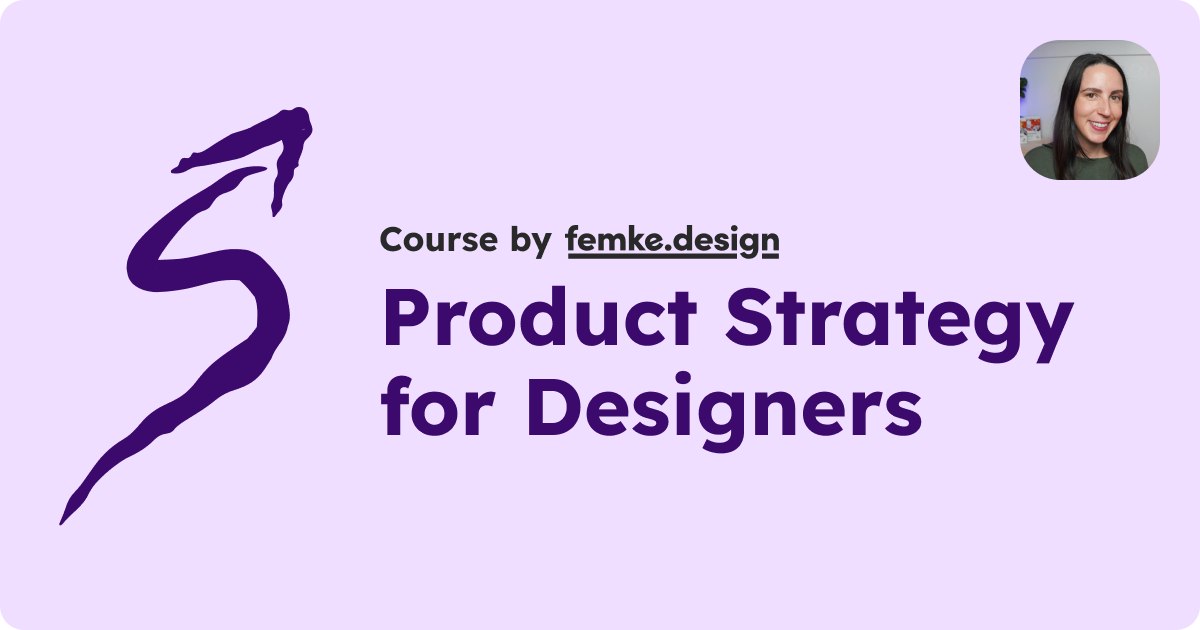 Course by femke.design

Product Strategy for Designers